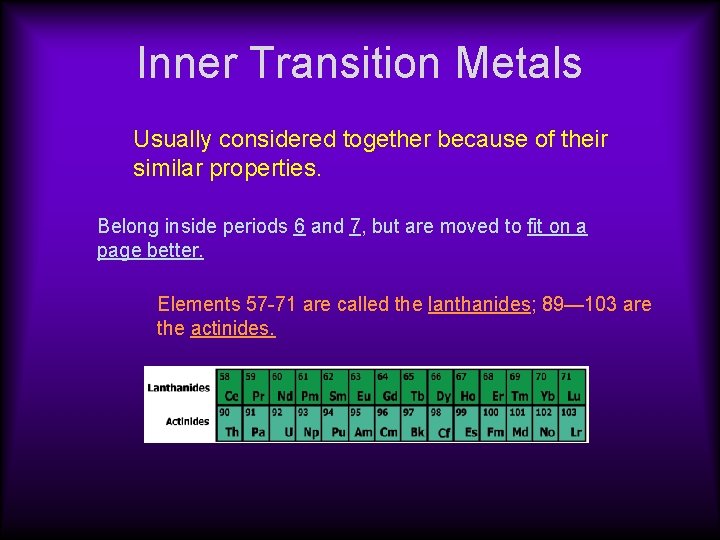 Inner Transition Metals

Usually considered together because of their similar properties.

Belong inside periods 6 and 7, but are moved to fit on a page better.

Elements 57-71 are called the lanthanides; 89—103 are the actinides.

| Lanthanides | 58 Ce | 59 Pr | 60 Nd | 61 Pm | 62 Sm | 63 Eu | 64 Gd | 65 Tb | 66 Dy | 67 Ho | 68 Er | 69 Tm | 70 Yb | 71 Lu |
|---|---|---|---|---|---|---|---|---|---|---|---|---|---|---|
| Actinides | 90 Th | 91 Pa | 92 U | 93 Np | 94 Pu | 95 Am | 96 Cm | 97 Bk | 98 Cf | 99 Es | 100 Fm | 101 Md | 102 No | 103 Lr |